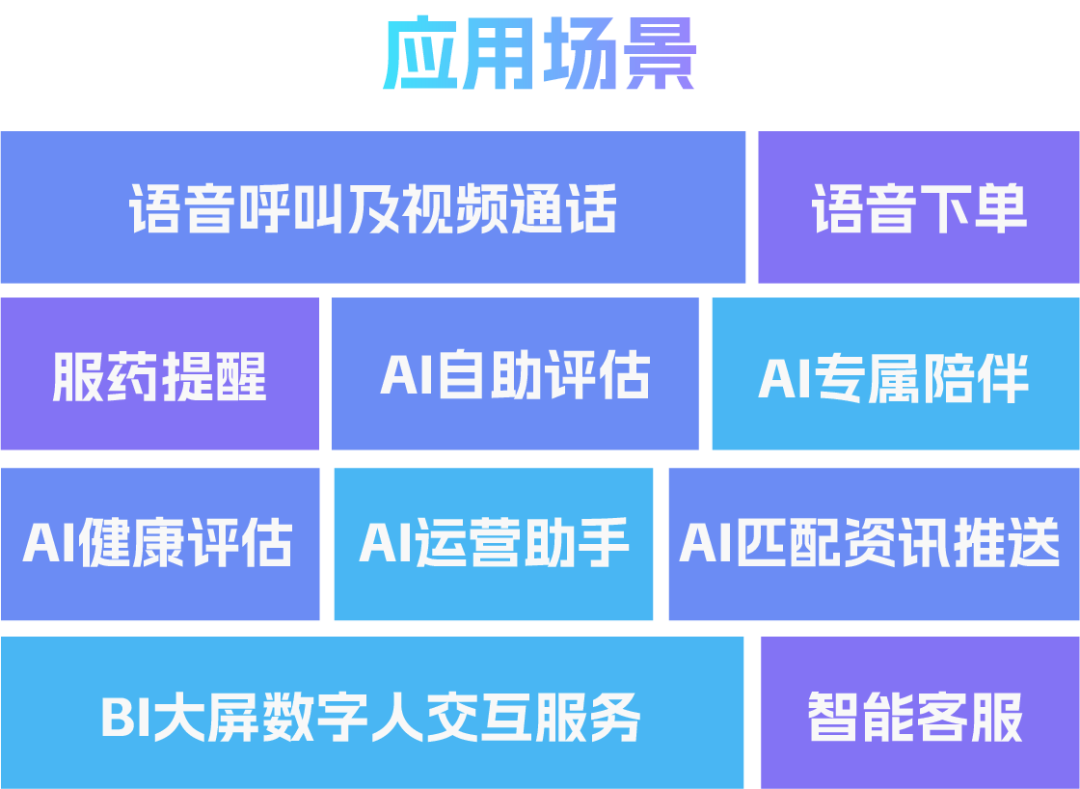 应用场景

语音呼叫及视频通话

语音下单

服药提醒

AI自助评估

AI专属陪伴

AI健康评估

AI运营助手

AI匹配资讯推送

BI大屏数字人交互服务

智能客服